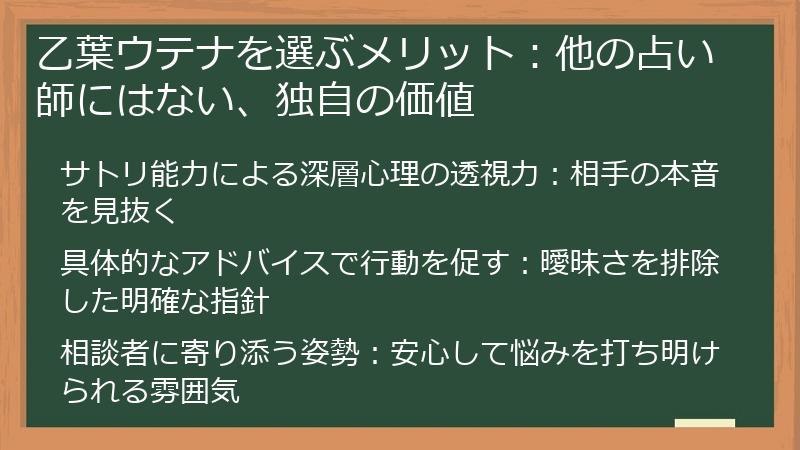 乙葉ウテナを選ぶメリット：他の占い師にはない、独自の価値

サトリ能力による深層心理の透視力：相手の本音を見抜く

具体的なアドバイスで行動を促す：曖昧さを排除した明確な指針

相談者に寄り添う姿勢：安心して悩みを打ち明けられる雰囲気